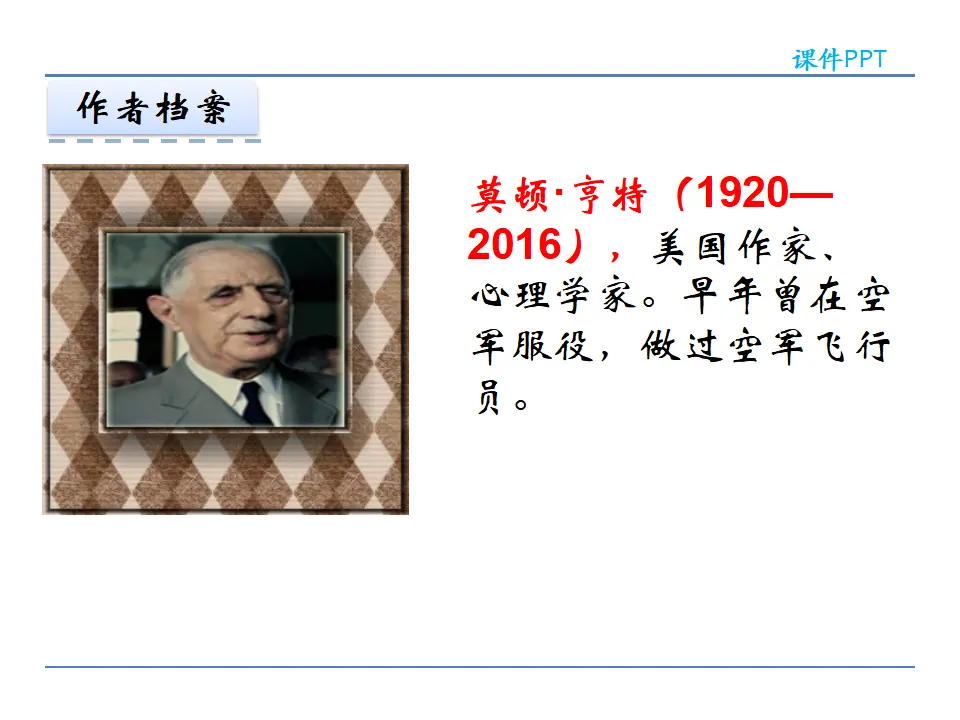 课件PPT

作者档案

莫顿·亨特（1920—2016），美国作家、心理学家。早年曾在空军服役，做过空军飞行员。